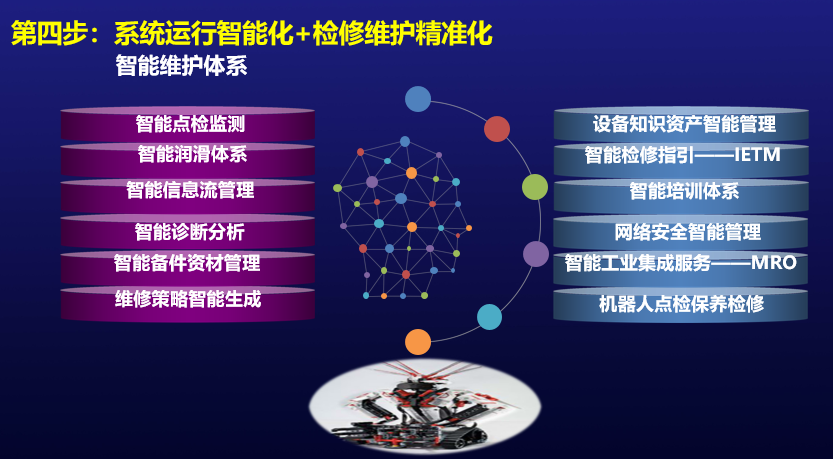 第四步：系统运行智能化+检修维护精准化

智能维护体系

智能点检监测

智能润滑体系

智能信息流管理

智能诊断分析

智能备件资材管理

维修策略智能生成

设备知识资产智能管理

智能检修指引——IETM

智能培训体系

网络安全智能管理

智能工业集成服务——MRO

机器人点检保养检修